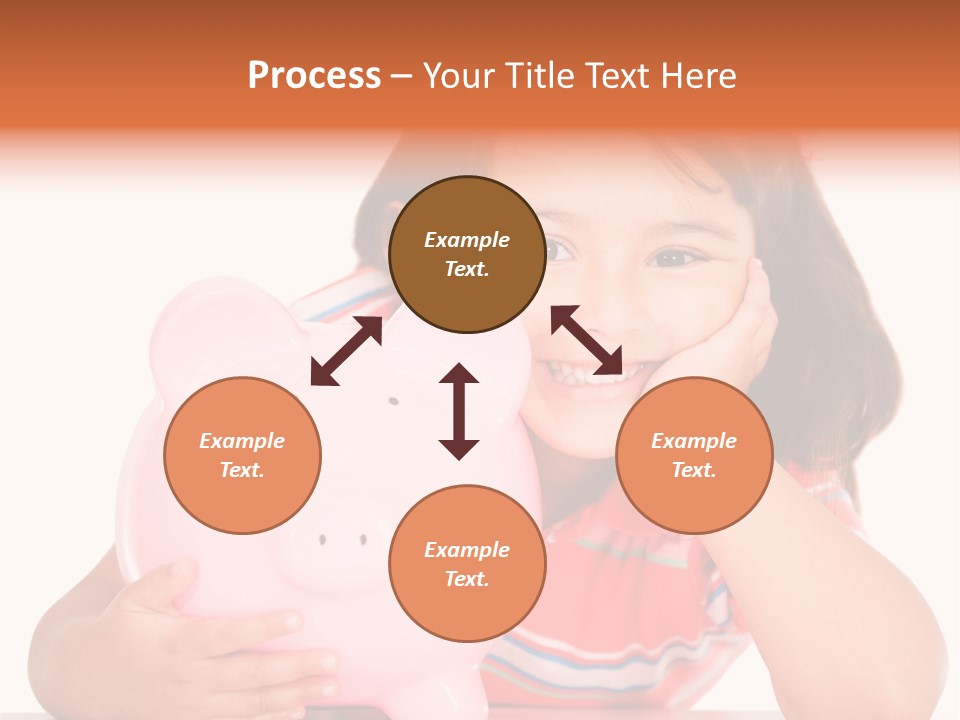 Process – Your Title Text Here

Example Text.

Example Text.

Example Text.

Example Text.